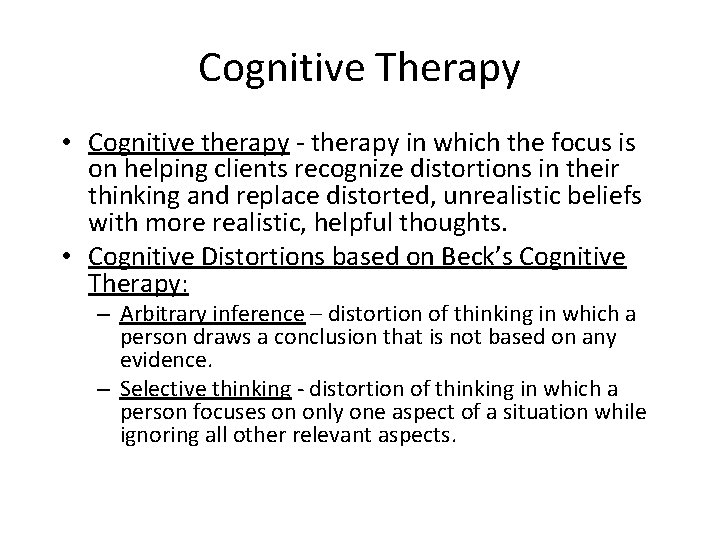 Cognitive Therapy

• Cognitive therapy - therapy in which the focus is on helping clients recognize distortions in their thinking and replace distorted, unrealistic beliefs with more realistic, helpful thoughts.

• Cognitive Distortions based on Beck's Cognitive Therapy:

– Arbitrary inference – distortion of thinking in which a person draws a conclusion that is not based on any evidence.

– Selective thinking - distortion of thinking in which a person focuses on only one aspect of a situation while ignoring all other relevant aspects.